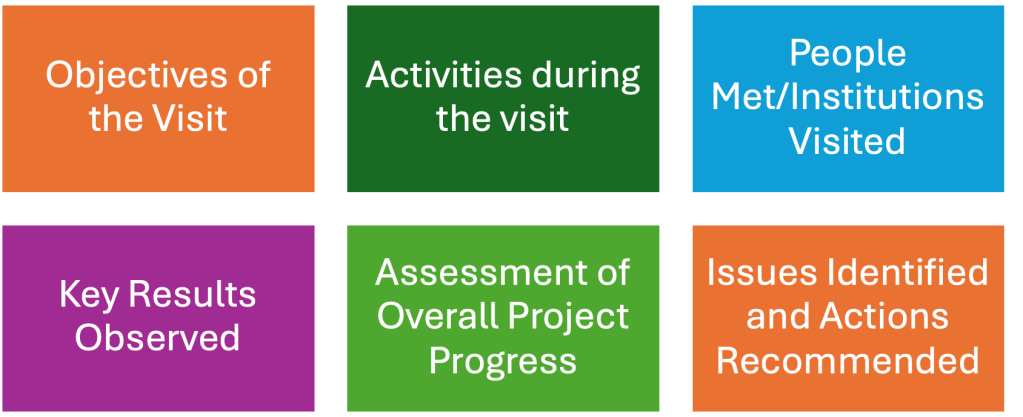 Objectives of the Visit

Activities during the visit

People Met/Institutions Visited

Key Results Observed

Assessment of Overall Project Progress

Issues Identified and Actions Recommended